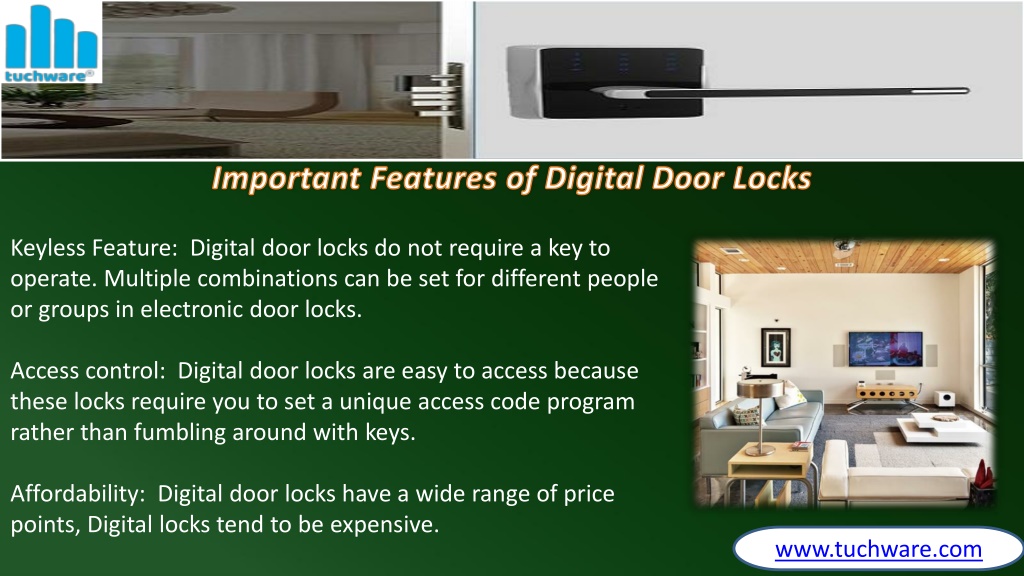 tuchware®

Important Features of Digital Door Locks

Keyless Feature: Digital door locks do not require a key to operate. Multiple combinations can be set for different people or groups in electronic door locks.

Access control: Digital door locks are easy to access because these locks require you to set a unique access code program rather than fumbling around with keys.

Affordability: Digital door locks have a wide range of price points, Digital locks tend to be expensive.

www.tuchware.com